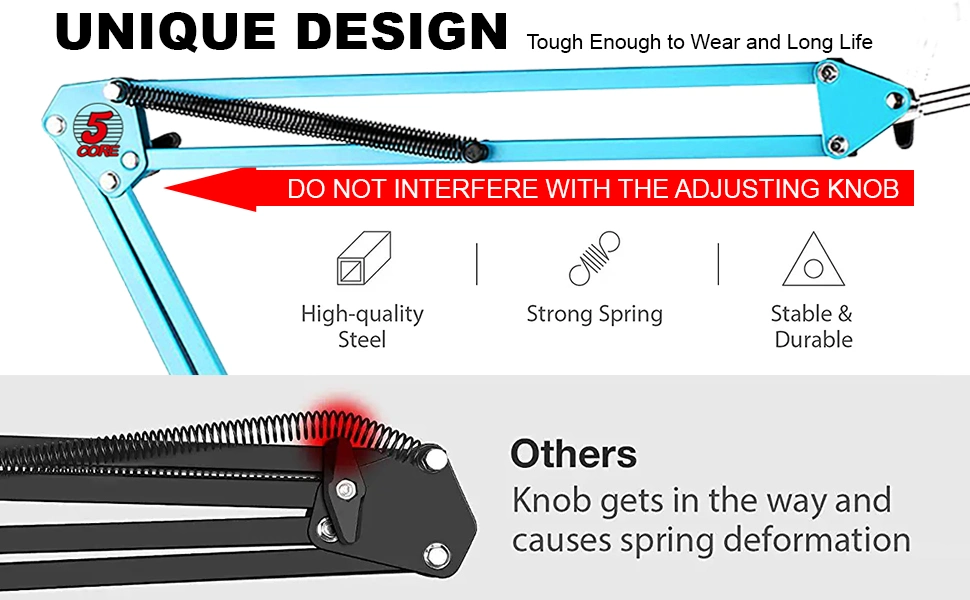 UNIQUE DESIGN Tough Enough to Wear and Long Life

5 CORE

DO NOT INTERFERE WITH THE ADJUSTING KNOB

High-quality Steel

Strong Spring

Stable & Durable

Others

Knob gets in the way and causes spring deformation